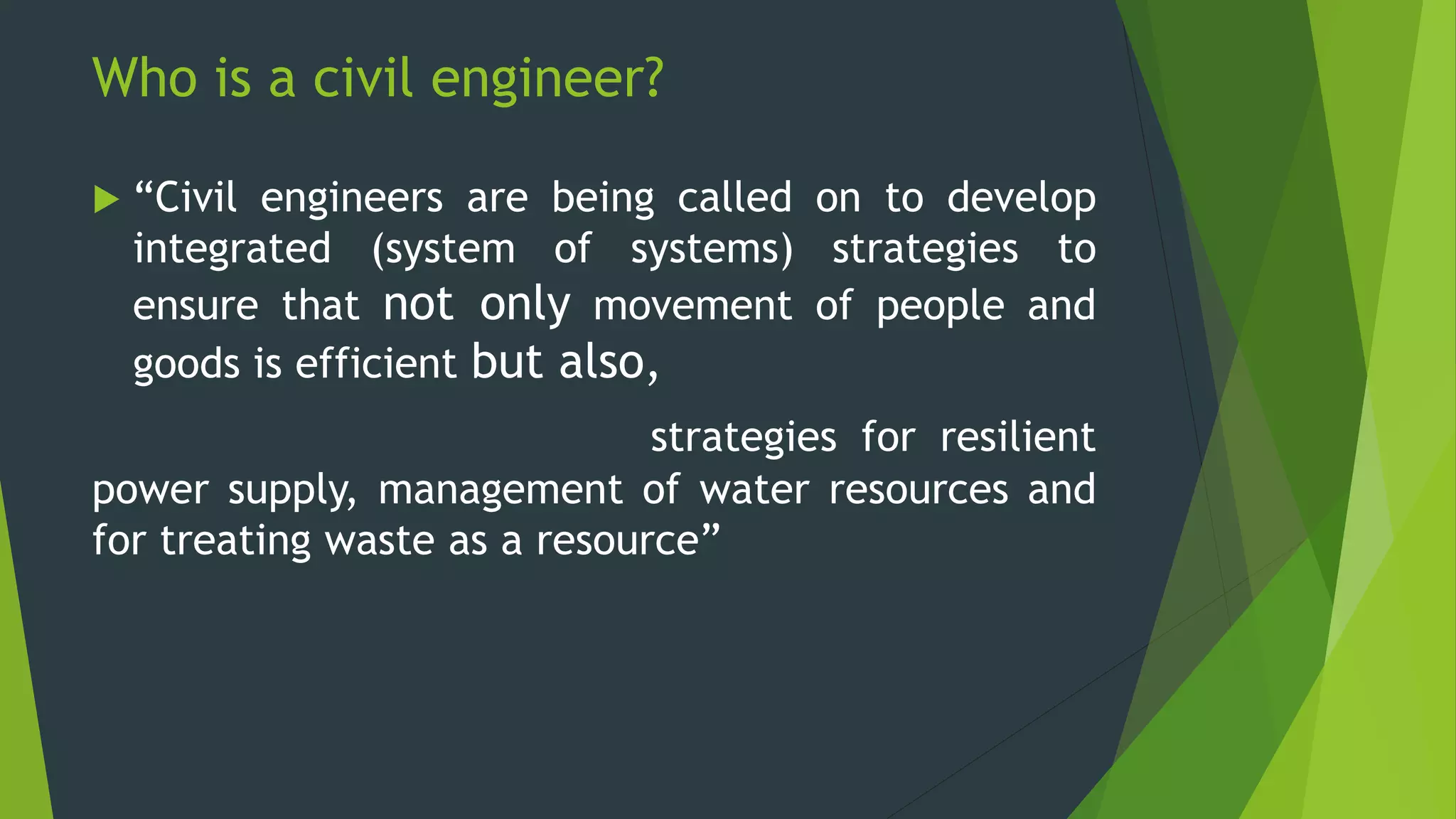 Who is a civil engineer?

“Civil engineers are being called on to develop integrated (system of systems) strategies to ensure that not only movement of people and goods is efficient but also,

strategies for resilient power supply, management of water resources and for treating waste as a resource”